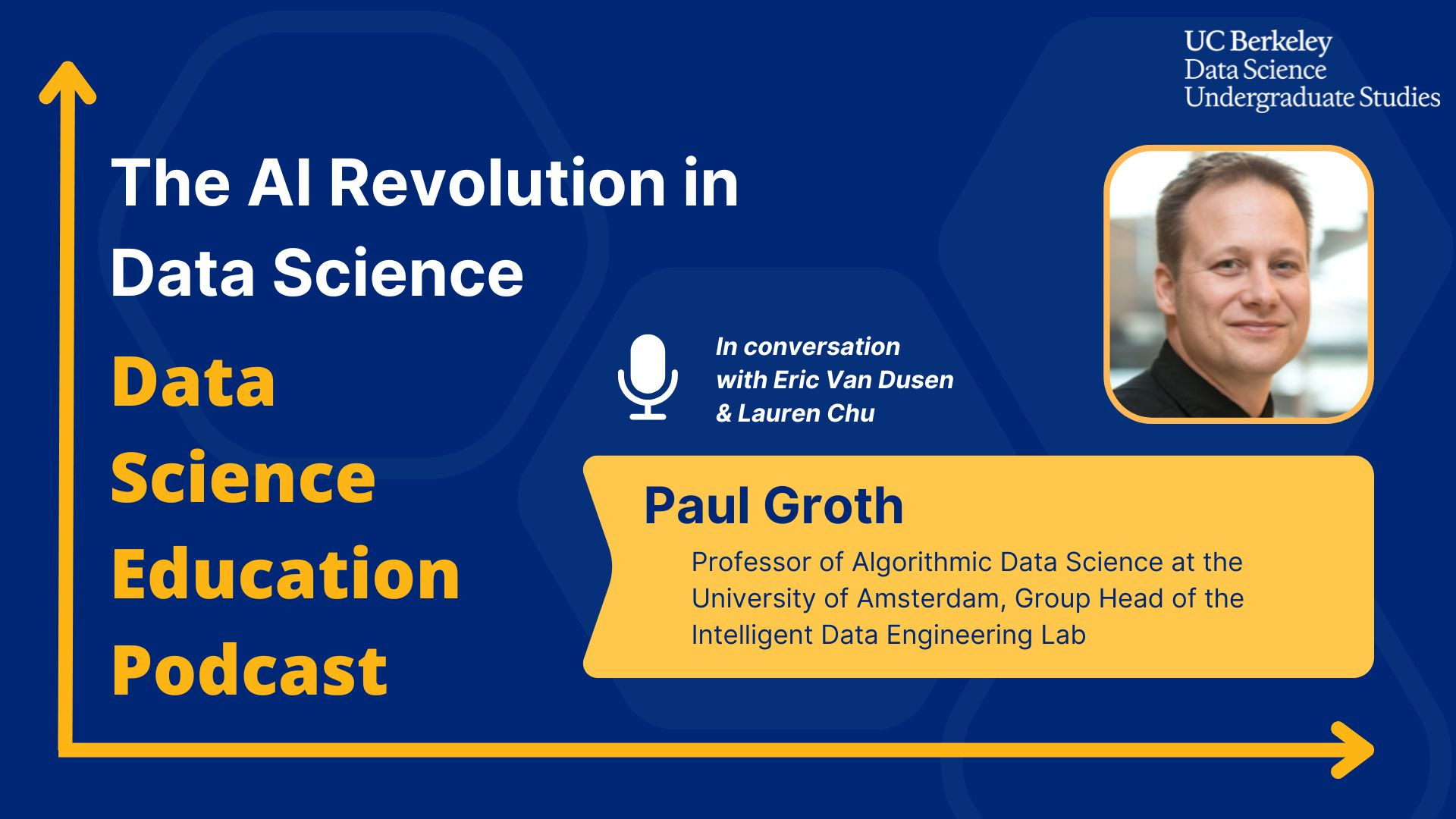 UC Berkeley
Data Science
Undergraduate Studies

The AI Revolution in Data Science

Data Science Education Podcast

In conversation with Eric Van Dusen & Lauren Chu

Paul Groth

Professor of Algorithmic Data Science at the University of Amsterdam, Group Head of the Intelligent Data Engineering Lab